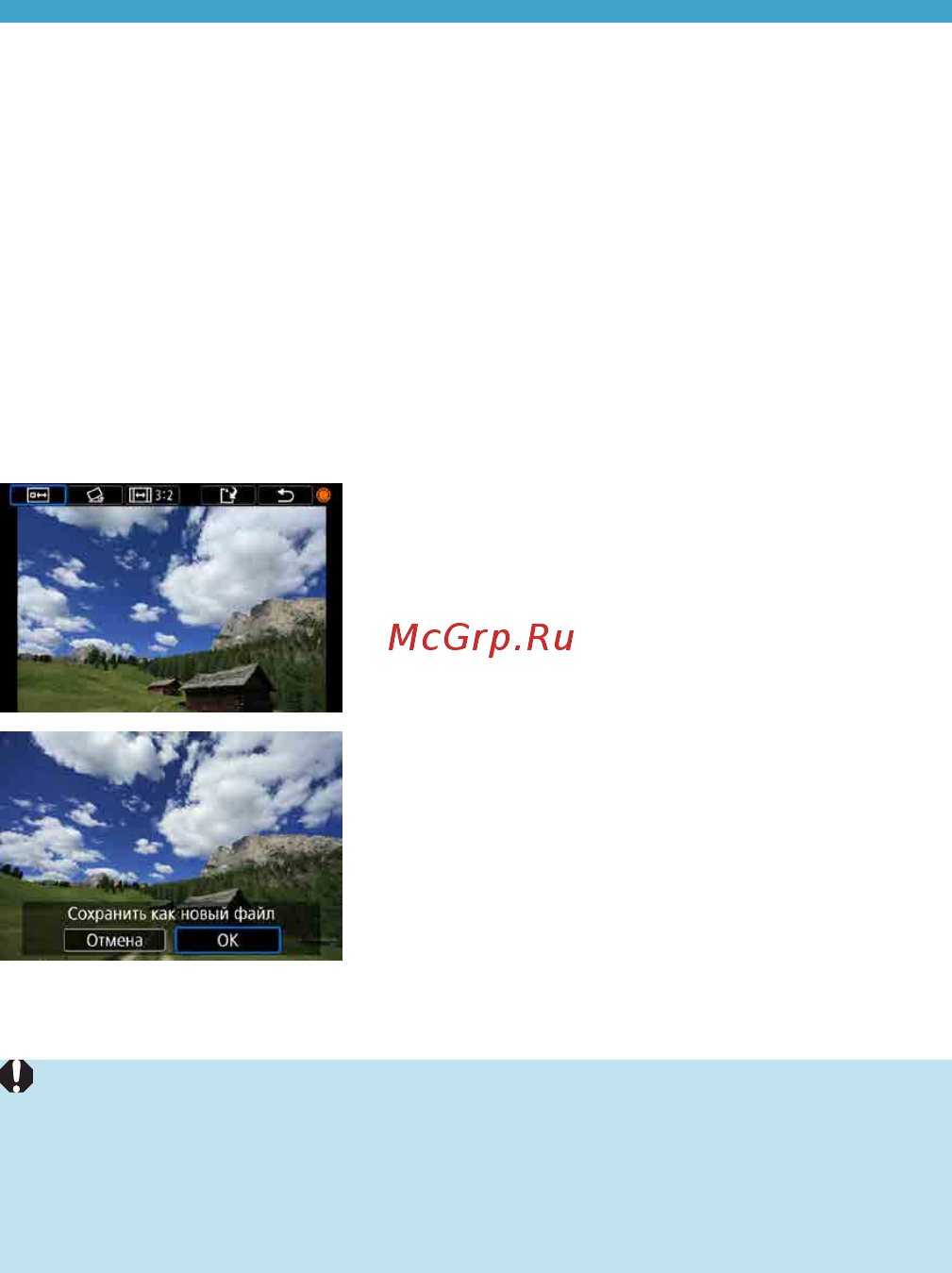 3:2

McGrp.Ru

Сохранить как новый файл

Отмена

OK